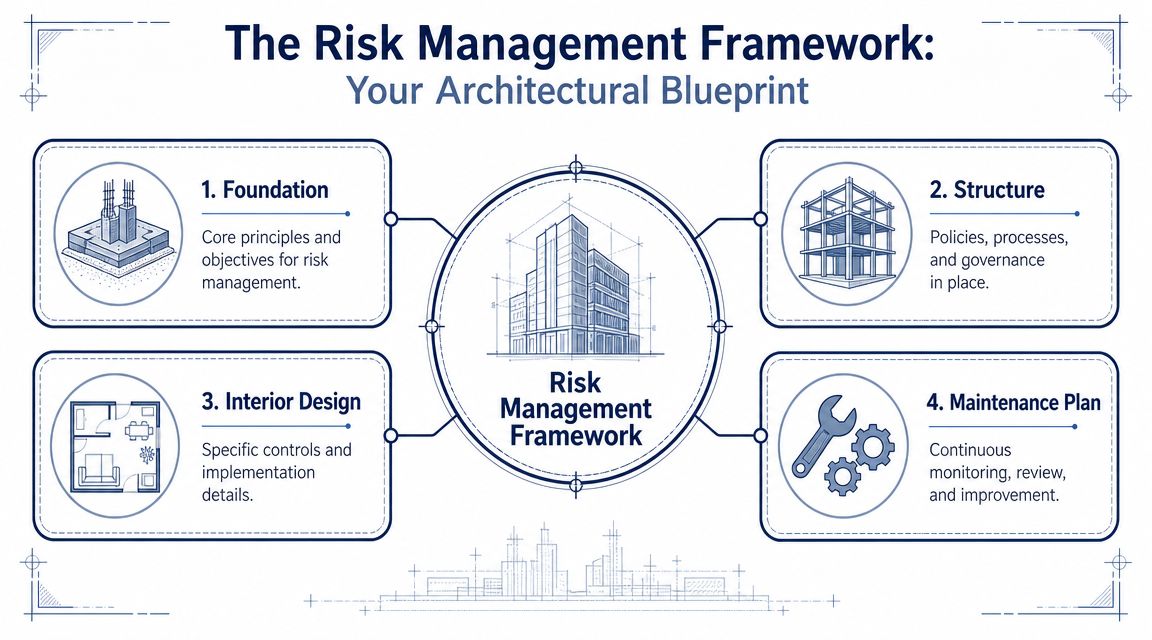 The Risk Management Framework:
Your Architectural Blueprint

1. Foundation

Core principles and objectives for risk management.

2. Structure

Policies, processes, and governance in place.

Risk Management Framework

3. Interior Design

Specific controls and implementation details.

4. Maintenance Plan

Continuous monitoring, review, and improvement.